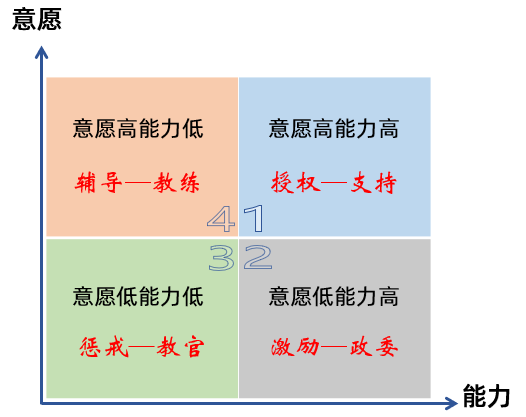 意愿

意愿高能力低

辅导—教练

意愿高能力高

授权—支持

4 1

3 2

意愿低能力低

惩戒—教官

意愿低能力高

激励—政委

能力